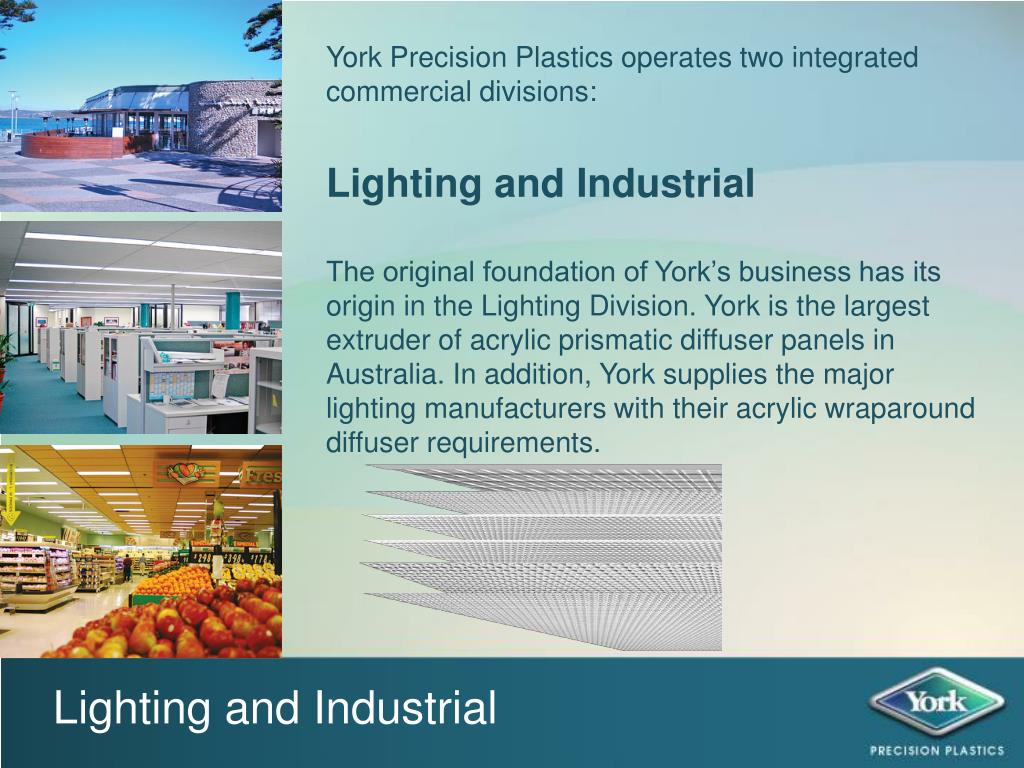 York Precision Plastics operates two integrated commercial divisions:

Lighting and Industrial

The original foundation of York's business has its origin in the Lighting Division. York is the largest extruder of acrylic prismatic diffuser panels in Australia. In addition, York supplies the major lighting manufacturers with their acrylic wraparound diffuser requirements.

Fres

Lighting and Industrial

York
PRECISION PLASTICS